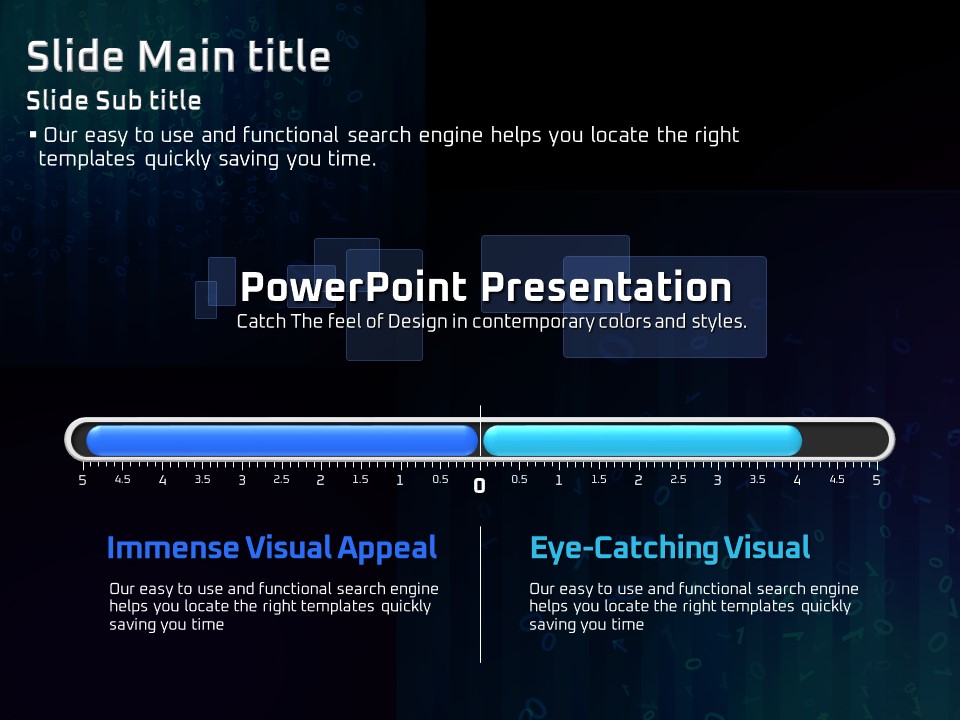 Slide Main title

Slide Sub title

▪ Our easy to use and functional search engine helps you locate the right templates quickly saving you time.

PowerPoint Presentation

Catch The feel of Design in contemporary colors and styles.

5 4.5 4 3.5 3 2.5 2 1.5 1 0.5 0 0.5 1 1.5 2 2.5 3 3.5 4 4.5 5

Immense Visual Appeal

Our easy to use and functional search engine helps you locate the right templates quickly saving you time

Eye-Catching Visual

Our easy to use and functional search engine helps you locate the right templates quickly saving you time